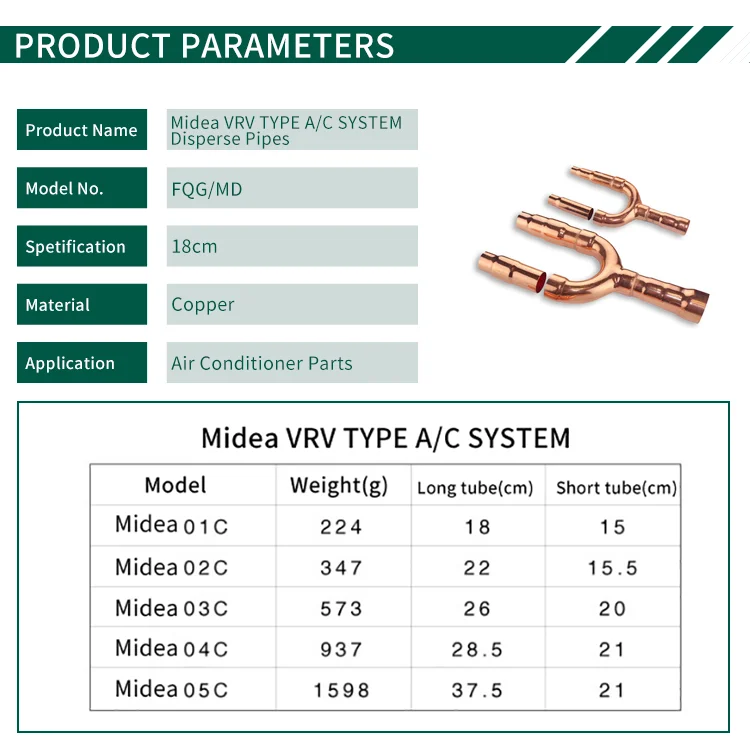 PRODUCT PARAMETERS

| Product Name | Midea VRV TYPE A/C SYSTEM Disperse Pipes |
|---|---|
| Model No. | FQG/MD |
| Spetification | 18cm |
| Material | Copper |
| Application | Air Conditioner Parts |

Midea VRV TYPE A/C SYSTEM

| Model | Weight(g) | Long tube(cm) | Short tube(cm) |
|---|---|---|---|
| Midea 01C | 224 | 18 | 15 |
| Midea 02C | 347 | 22 | 15.5 |
| Midea 03C | 573 | 26 | 20 |
| Midea 04C | 937 | 28.5 | 21 |
| Midea 05C | 1598 | 37.5 | 21 |